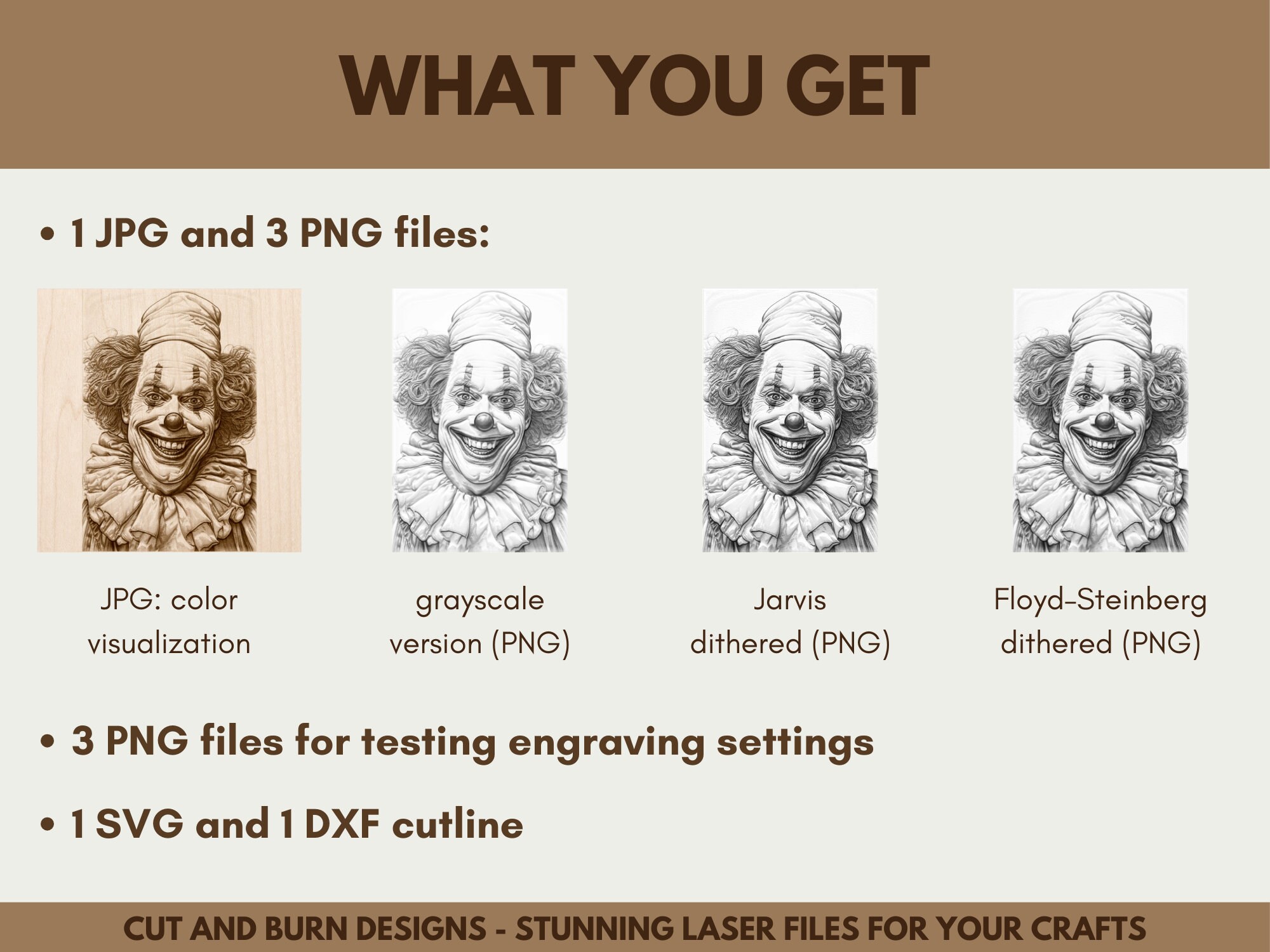 WHAT YOU GET

• 1 JPG and 3 PNG files:

JPG: color visualization

grayscale version (PNG)

Jarvis dithered (PNG)

Floyd-Steinberg dithered (PNG)

• 3 PNG files for testing engraving settings

• 1 SVG and 1 DXF cutline

CUT AND BURN DESIGNS - STUNNING LASER FILES FOR YOUR CRAFTS